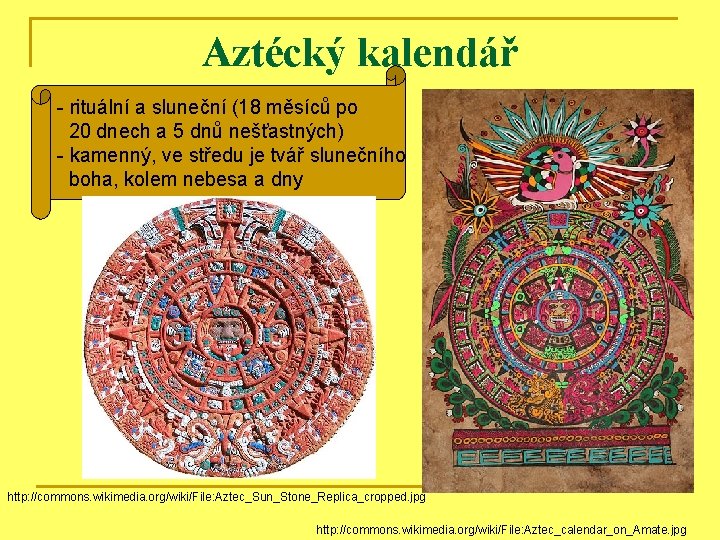 Aztécký kalendář

- rituální a sluneční (18 měsíců po 20 dnech a 5 dnů nešťastných)
- kamenný, ve středu je tvář slunečního boha, kolem nebesa a dny

http://commons.wikimedia.org/wiki/File:Aztec_Sun_Stone_Replica_cropped.jpg

http://commons.wikimedia.org/wiki/File:Aztec_calendar_on_Amate.jpg